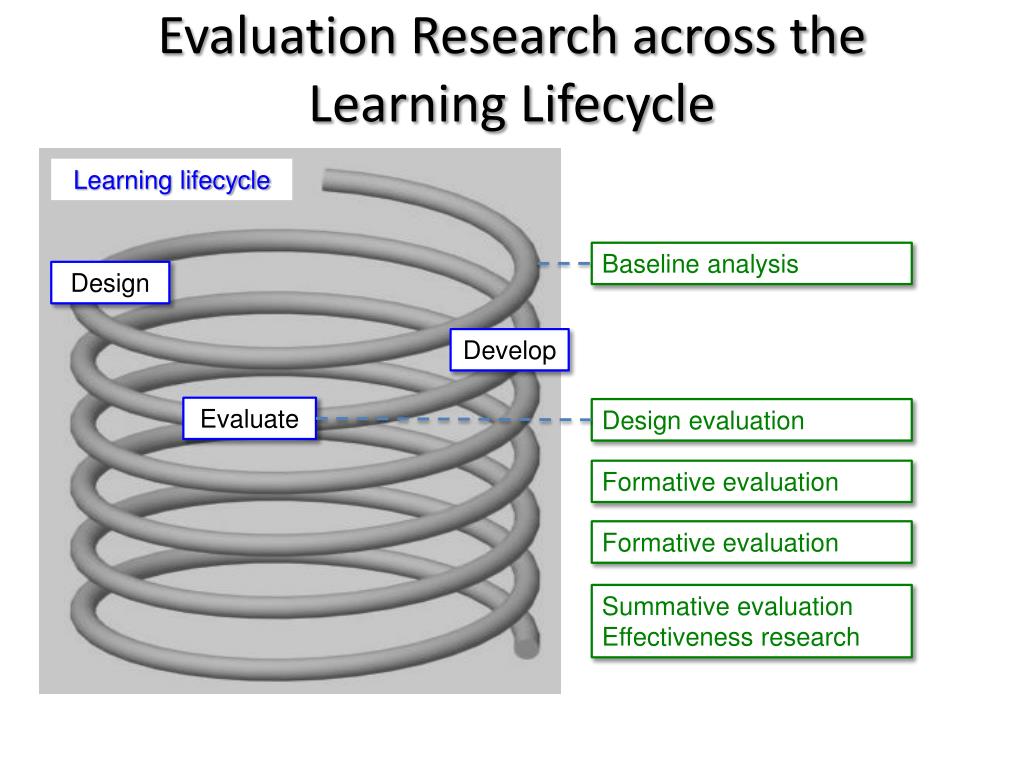 Evaluation Research across the Learning Lifecycle

Learning lifecycle

Design

Develop

Evaluate

Baseline analysis

Design evaluation

Formative evaluation

Formative evaluation

Summative evaluation
Effectiveness research